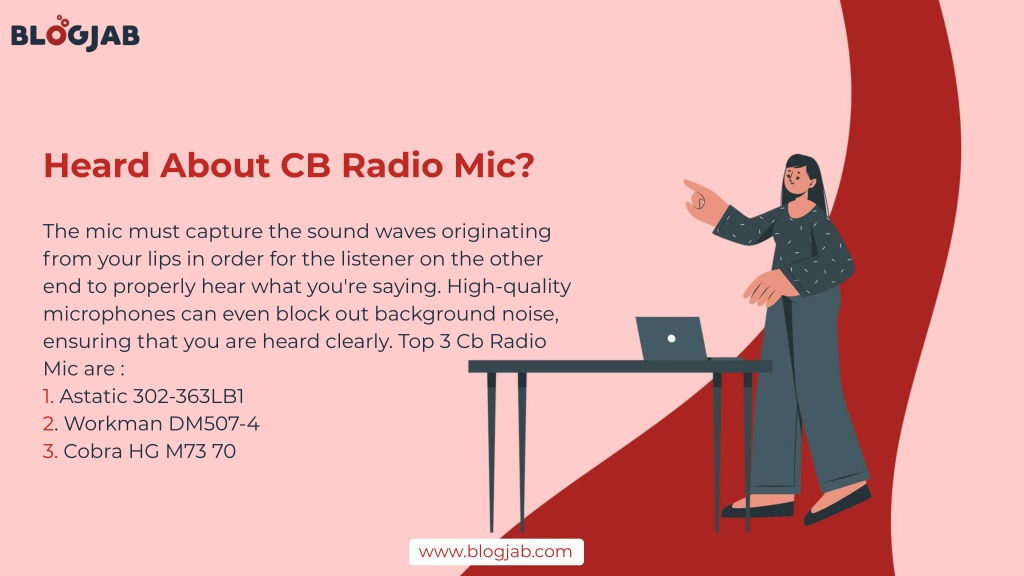 BLOGJAB

Heard About CB Radio Mic?

The mic must capture the sound waves originating from your lips in order for the listener on the other end to properly hear what you're saying. High-quality microphones can even block out background noise, ensuring that you are heard clearly. Top 3 Cb Radio Mic are :
1. Astatic 302-363LB1
2. Workman DM507-4
3. Cobra HG M73 70

www.blogjab.com